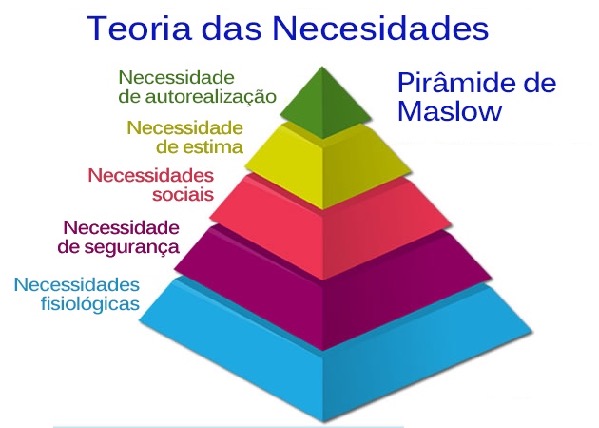 Teoria das Necesidades

Pirâmide de Maslow

Necessidade de autorealização

Necessidade de estima

Necessidades sociais

Necessidade de segurança

Necessidades fisiológicas